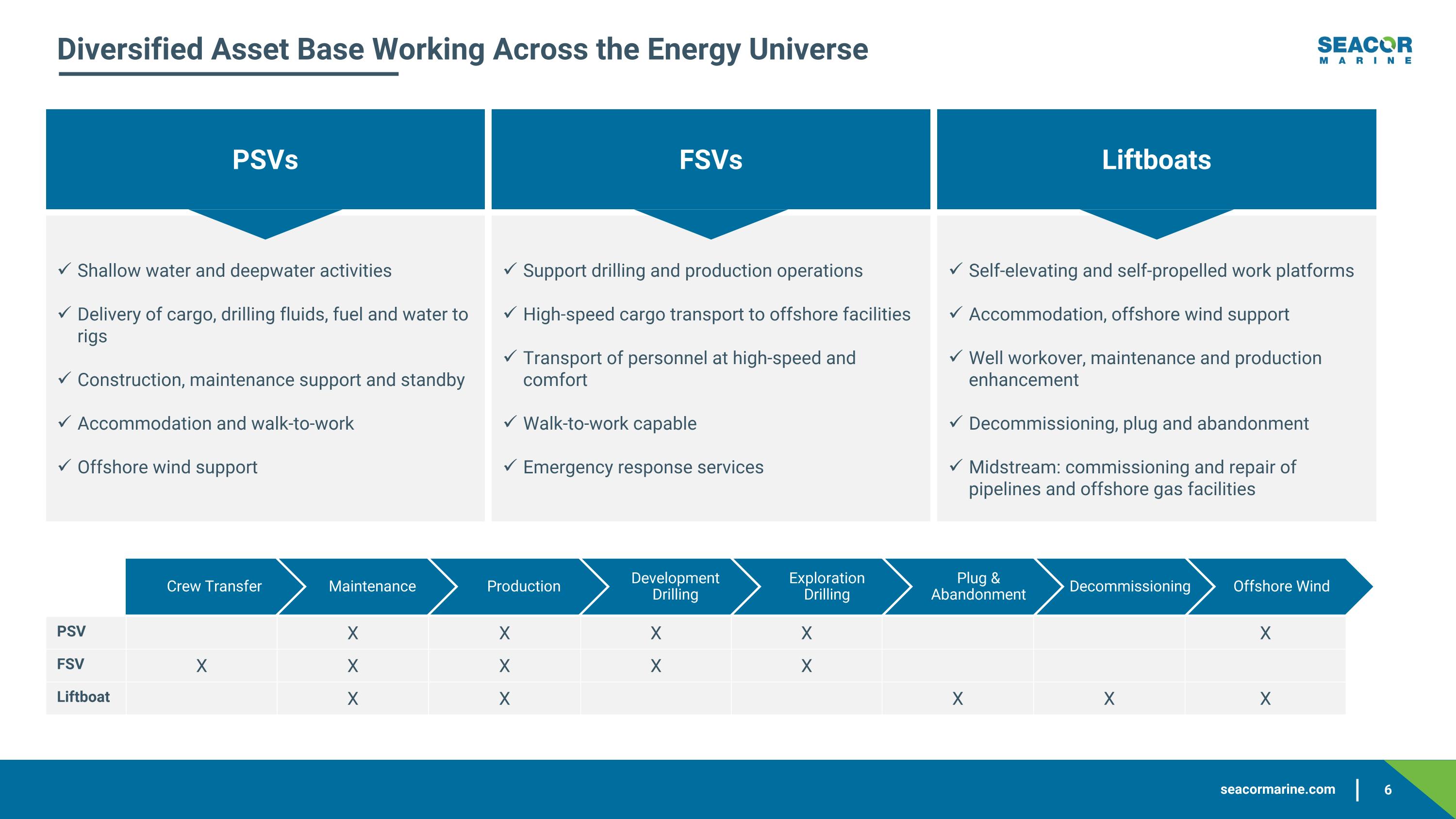 Diversified Asset Base Working Across the Energy Universe

SEACOR MARINE

PSVs

✓ Shallow water and deepwater activities

✓ Delivery of cargo, drilling fluids, fuel and water to rigs

✓ Construction, maintenance support and standby

✓ Accommodation and walk-to-work

✓ Offshore wind support

FSVs

✓ Support drilling and production operations

✓ High-speed cargo transport to offshore facilities

✓ Transport of personnel at high-speed and comfort

✓ Walk-to-work capable

✓ Emergency response services

Liftboats

✓ Self-elevating and self-propelled work platforms

✓ Accommodation, offshore wind support

✓ Well workover, maintenance and production enhancement

✓ Decommissioning, plug and abandonment

✓ Midstream: commissioning and repair of pipelines and offshore gas facilities

| | Crew Transfer | Maintenance | Production | Development Drilling | Exploration Drilling | Plug & Abandonment | Decommissioning | Offshore Wind |
|---|---|---|---|---|---|---|---|---|
| PSV | | X | X | X | X | | | X |
| FSV | X | X | X | X | X | | | |
| Liftboat | | X | X | | | X | X | X |

seacormarine.com | 6